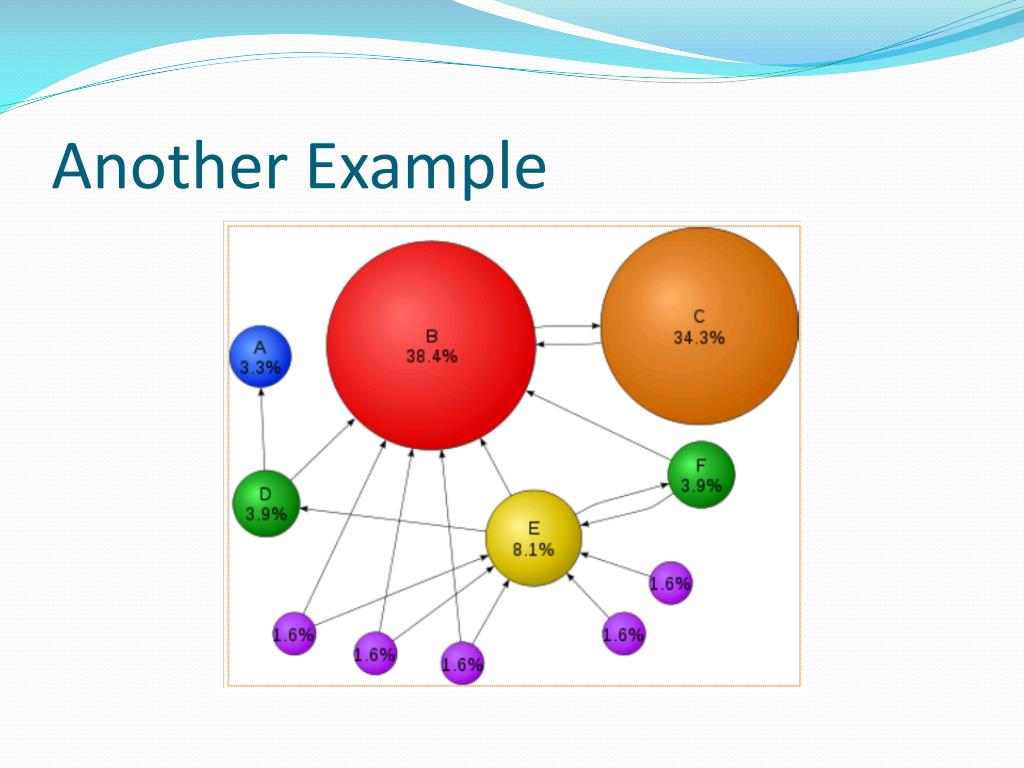 Another Example

B
38.4%

C
34.3%

A
3.3%

D
3.9%

F
3.9%

E
8.1%

1.6%

1.6%

1.6%

1.6%

1.6%